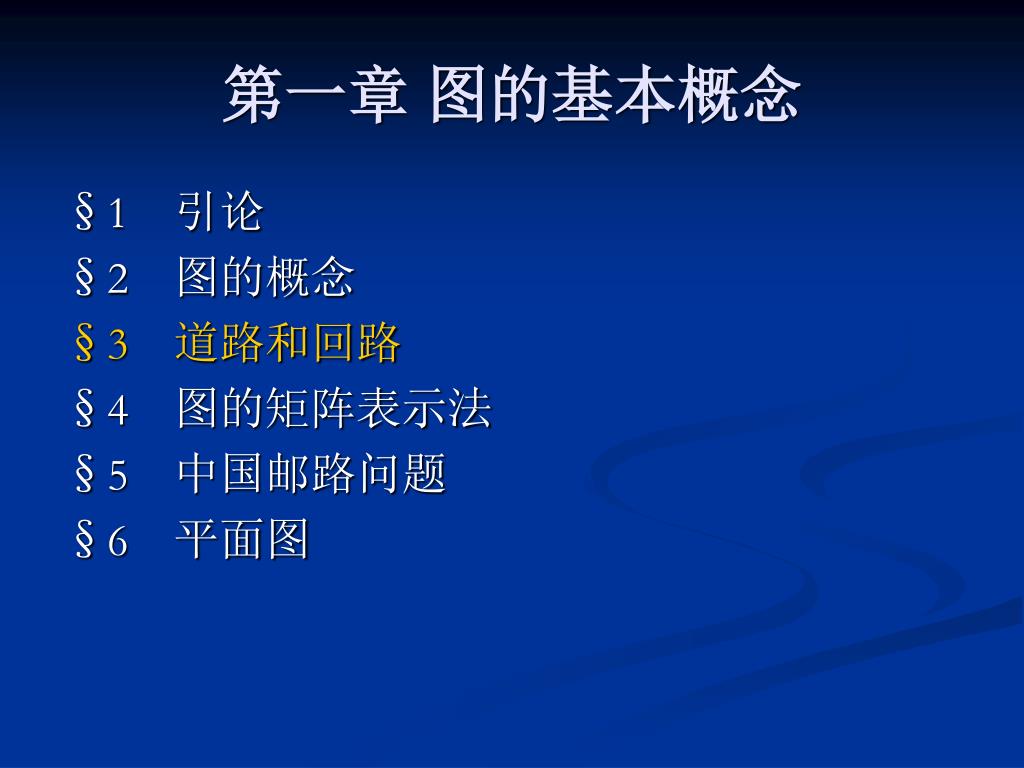 第一章 图的基本概念

§1 引论
§2 图的概念
§3 道路和回路
§4 图的矩阵表示法
§5 中国邮路问题
§6 平面图